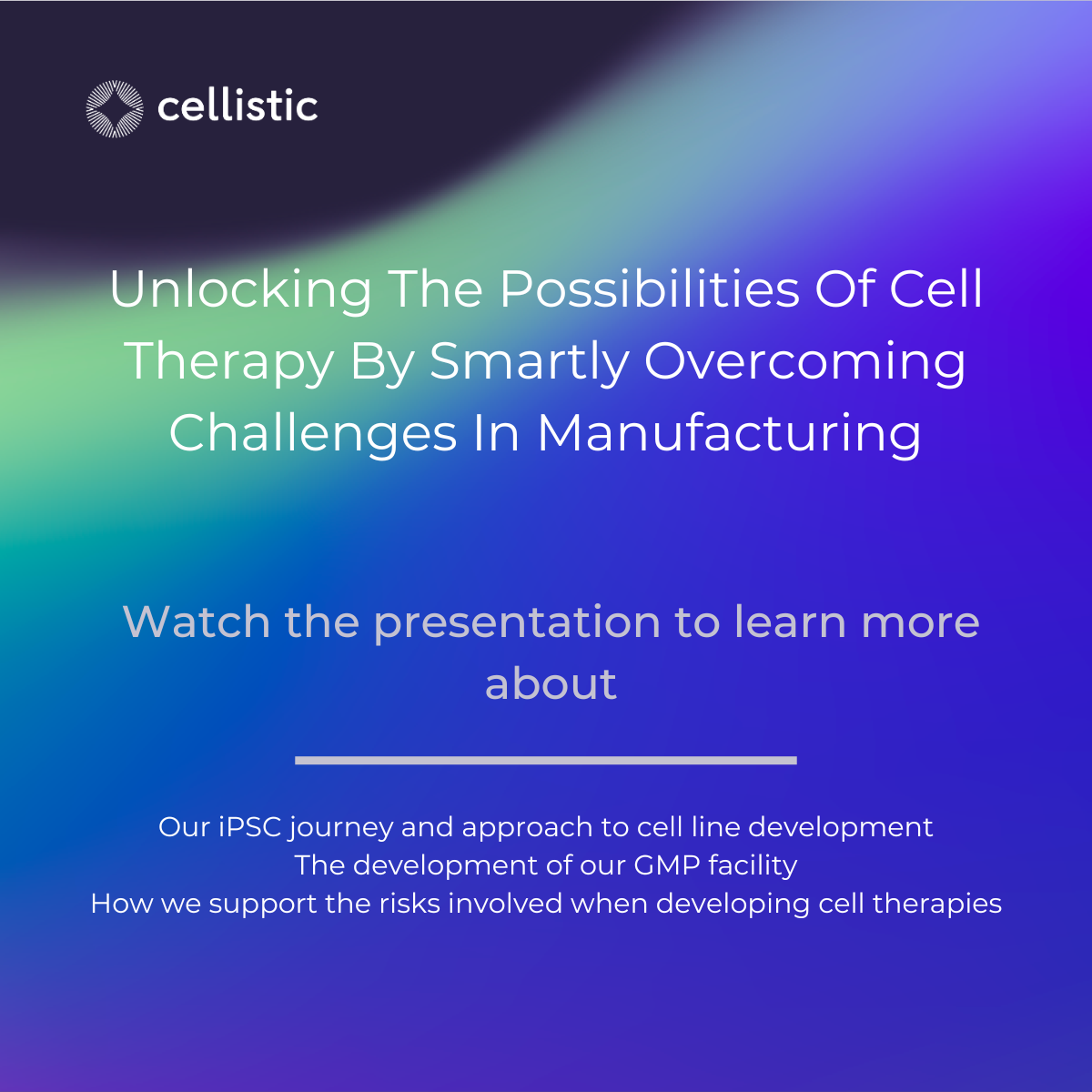 cellistic

Unlocking The Possibilities Of Cell Therapy By Smartly Overcoming Challenges In Manufacturing

Watch the presentation to learn more about

Our iPSC journey and approach to cell line development
The development of our GMP facility
How we support the risks involved when developing cell therapies